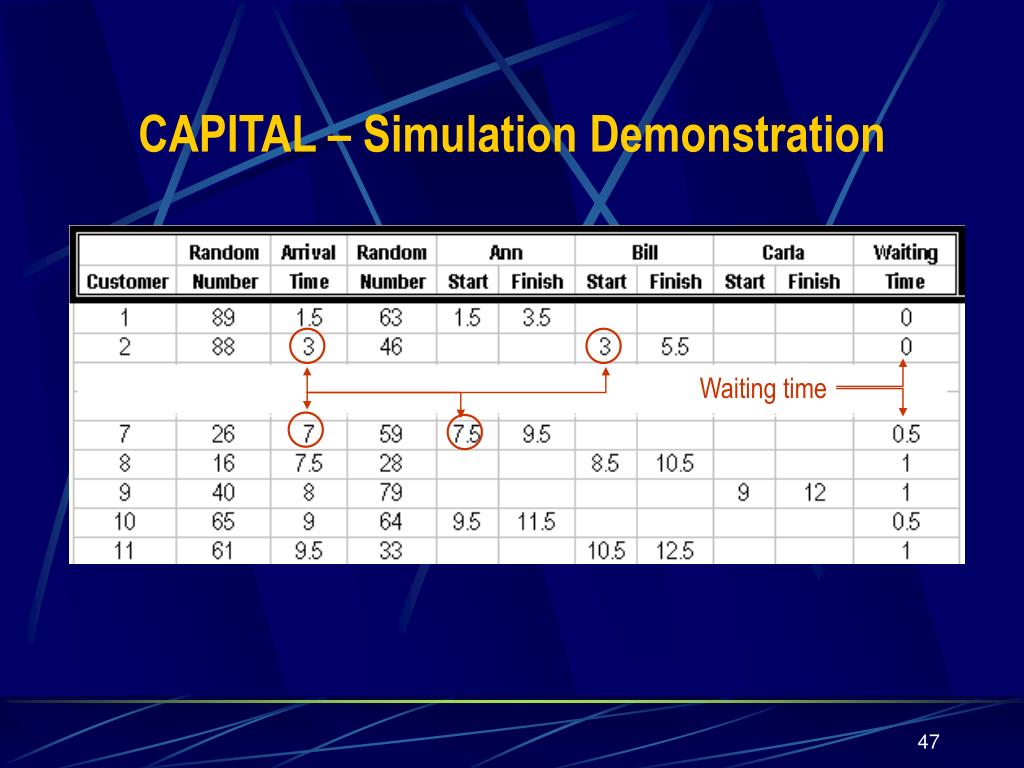 CAPITAL – Simulation Demonstration

| Customer | Random Number | Arrival Time | Random Number | Ann Start | Ann Finish | Bill Start | Bill Finish | Carla Start | Carla Finish | Waiting Time |
|---|---|---|---|---|---|---|---|---|---|---|
| 1 | 89 | 1.5 | 63 | 1.5 | 3.5 | | | | | 0 |
| 2 | 88 | 3 | 46 | | | 3 | 5.5 | | | 0 |
| 7 | 26 | 7 | 59 | 7.5 | 9.5 | | | | | 0.5 |
| 8 | 16 | 7.5 | 28 | | | 8.5 | 10.5 | | | 1 |
| 9 | 40 | 8 | 79 | | | | | 9 | 12 | 1 |
| 10 | 65 | 9 | 64 | 9.5 | 11.5 | | | | | 0.5 |
| 11 | 61 | 9.5 | 33 | | | 10.5 | 12.5 | | | 1 |

Waiting time

47